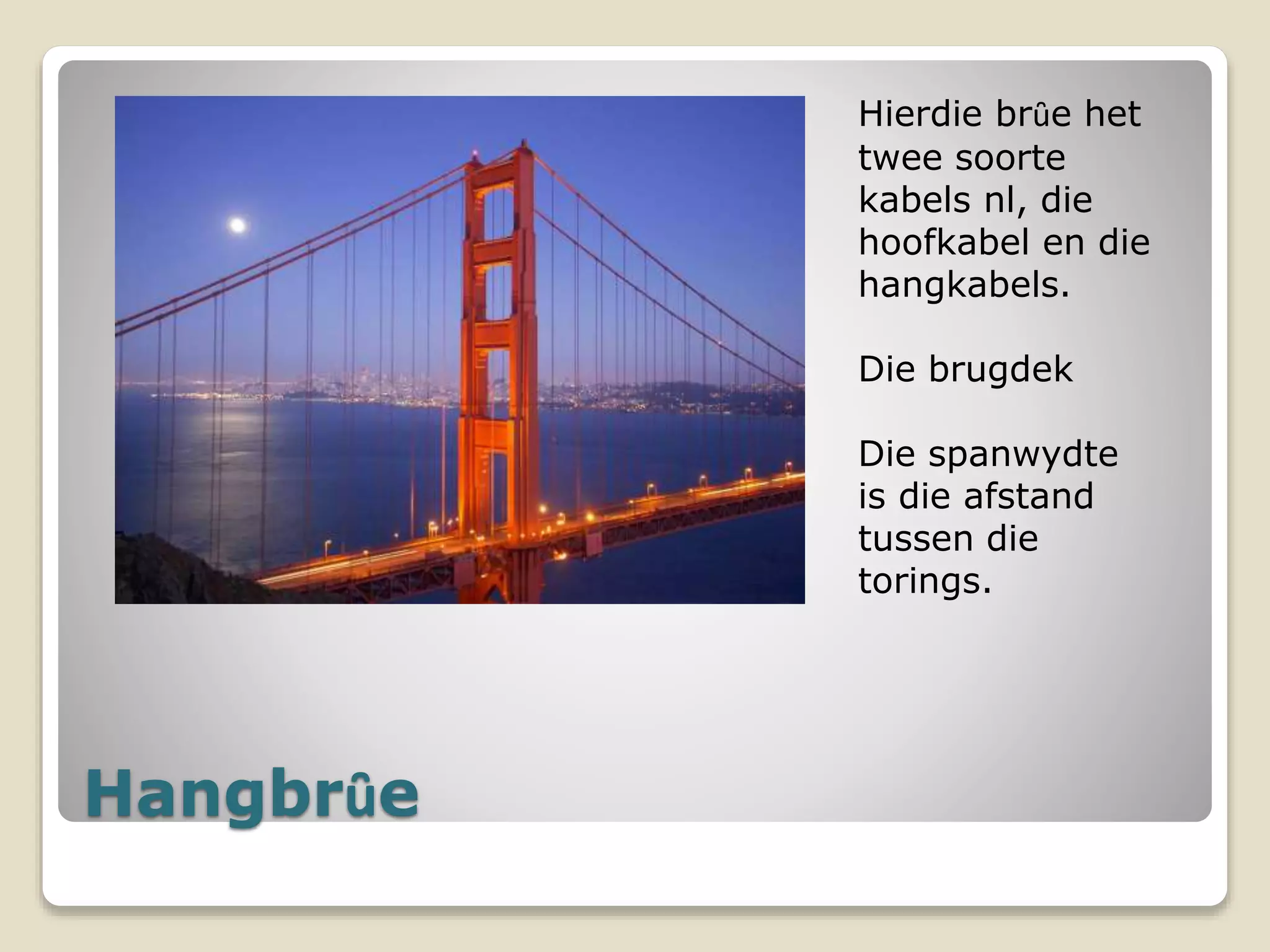 Hierdie brûe het twee soorte kabels nl, die hoofkabel en die hangkabels.

Die brugdek

Die spanwydte is die afstand tussen die torings.

Hangbrûe